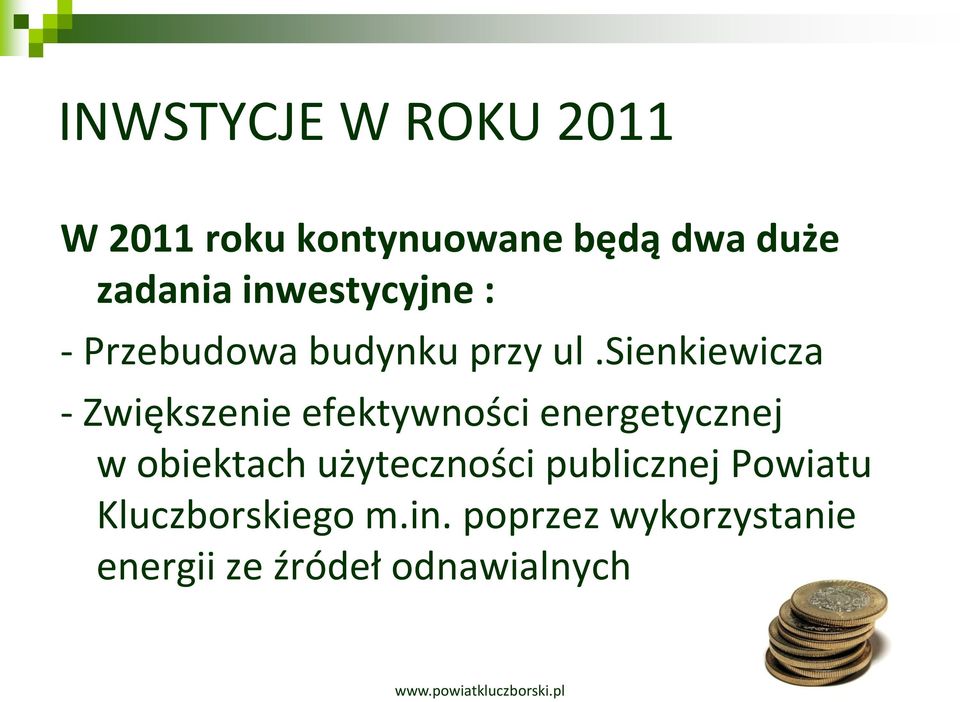 INWSTYCJE W ROKU 2011

W 2011 roku kontynuowane będą dwa duże zadania inwestycyjne :

- Przebudowa budynku przy ul .Sienkiewicza

- Zwiększenie efektywności energetycznej w obiektach użyteczności publicznej Powiatu Kluczborskiego m.in. poprzez wykorzystanie energii ze źródeł odnawialnych

www.powiatkluczborski.pl